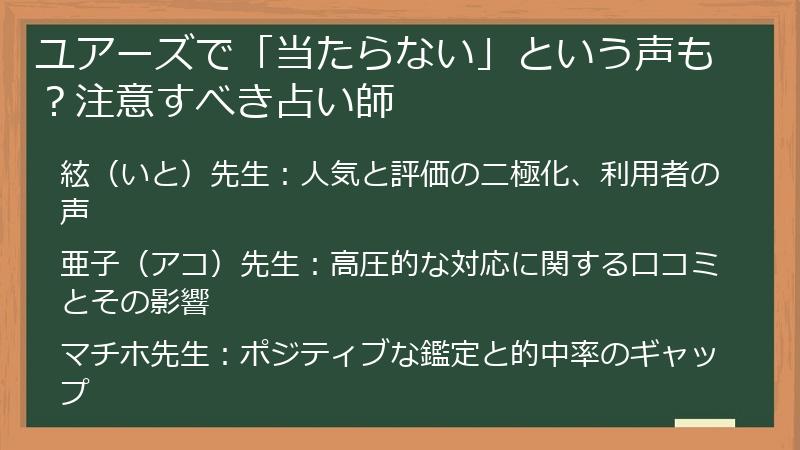 ユアーズで「当たらない」という声も？注意すべき占い師

絃（いと）先生：人気と評価の二極化、利用者の声

亜子（アコ）先生：高圧的な対応に関する口コミとその影響

マチホ先生：ポジティブな鑑定と的中率のギャップ